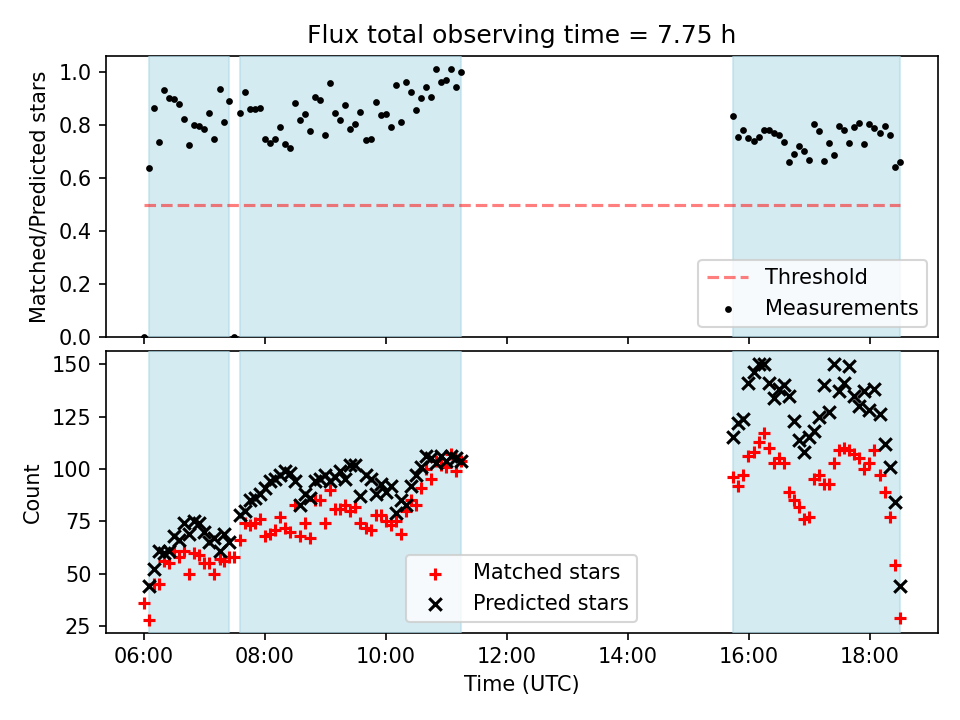 Flux total observing time = 7.75 h

Matched/Predicted stars

1.0
0.8
0.6
0.4
0.2
0.0

Threshold
Measurements

Count

150
125
100
75
50
25

Matched stars
Predicted stars

06:00
08:00
10:00
12:00
14:00
16:00
18:00

Time (UTC)